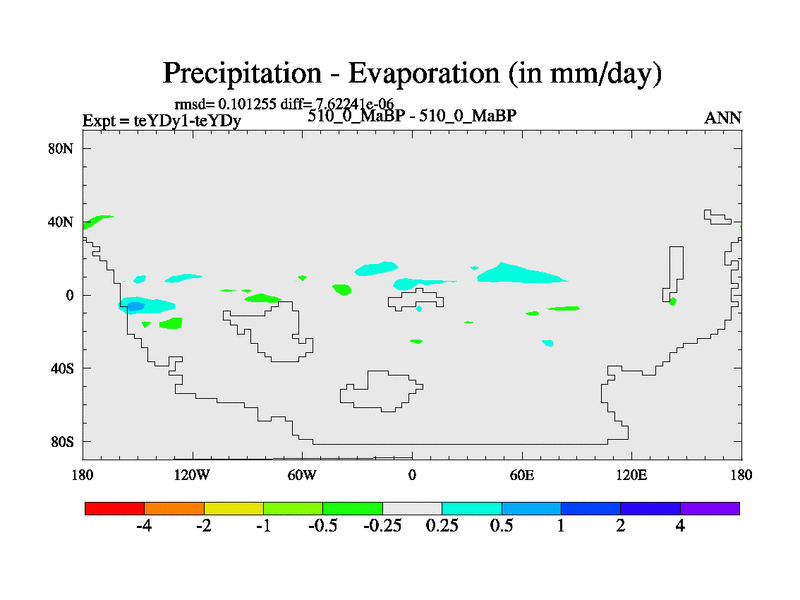 Precipitation - Evaporation (in mm/day)

rmsd= 0.101255 diff= 7.62241e-06

Expt = teYDy1-teYDy

510_0_MaBP - 510_0_MaBP

ANN

80N

40N

0

40S

80S

180

120W

60W

0

60E

120E

180

-4

-2

-1

-0.5

-0.25

0.25

0.5

1

2

4